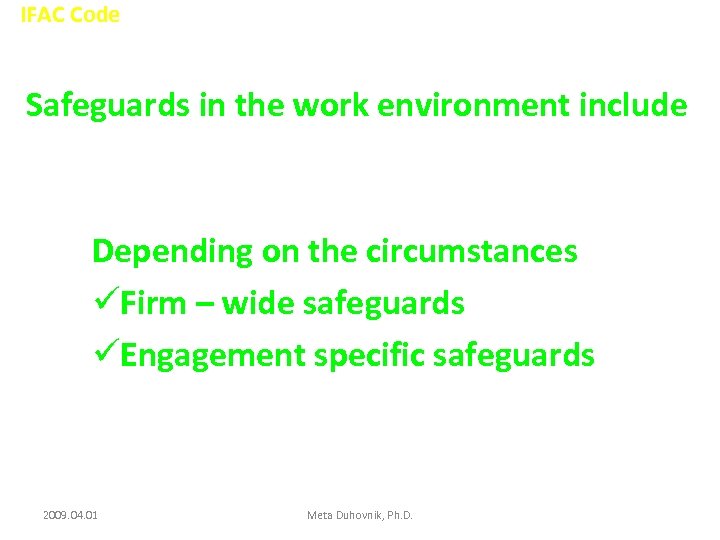 IFAC Code

Safeguards in the work environment include

Depending on the circumstances
✓Firm – wide safeguards
✓Engagement specific safeguards

2009.04.01

Meta Duhovnik, Ph.D.